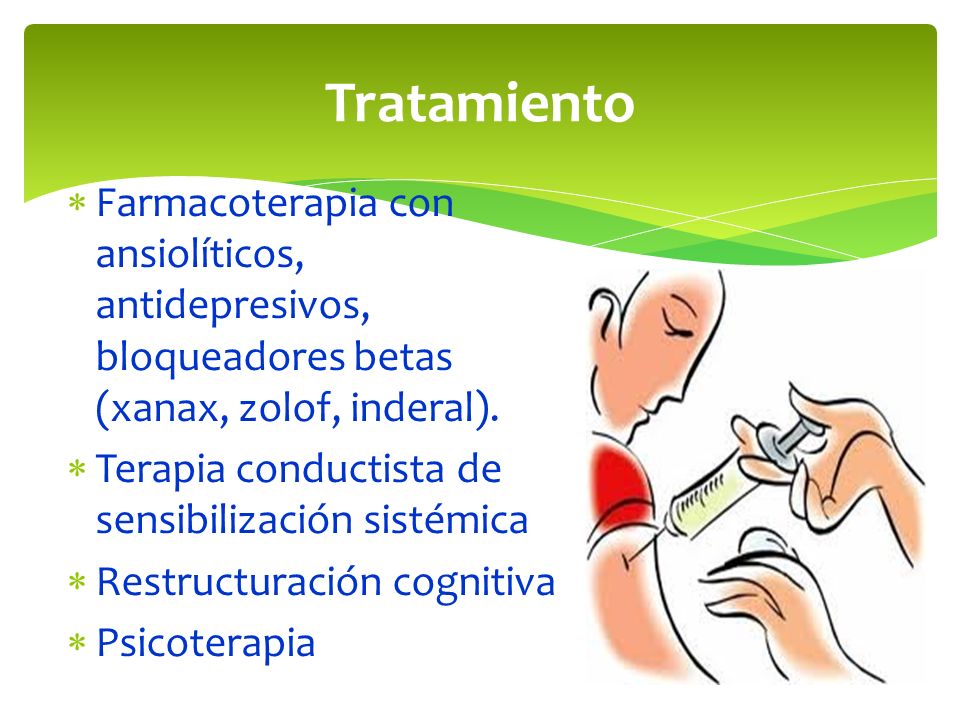 Tratamiento

* Farmacoterapia con ansiolíticos, antidepresivos, bloqueadores betas (xanax, zolof, inderal).
* Terapia conductista de sensibilización sistémica
* Restructuración cognitiva
* Psicoterapia